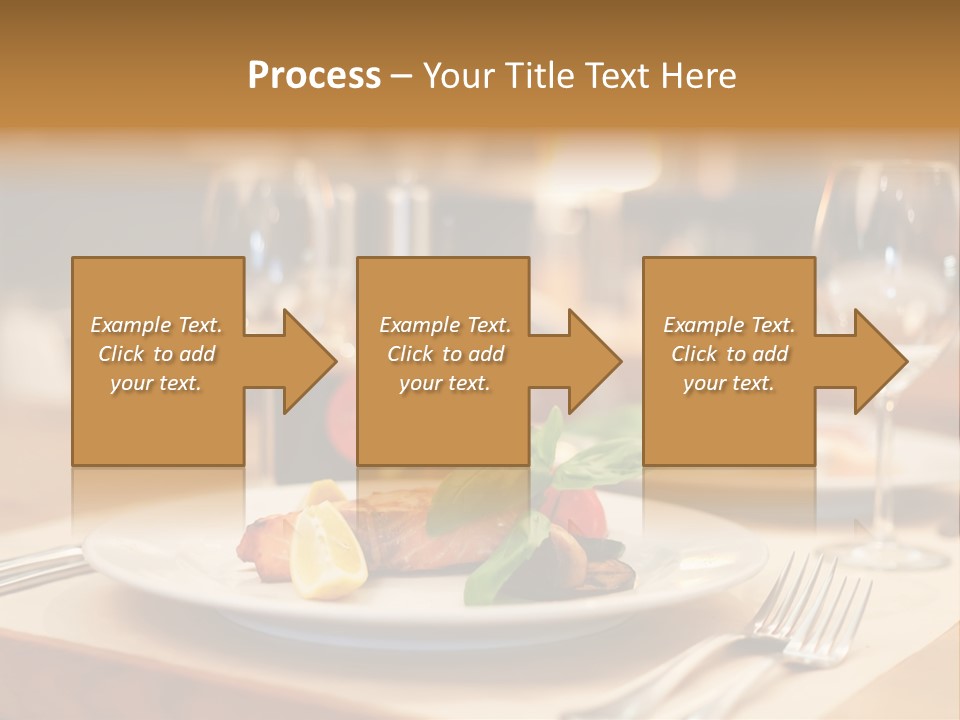 Process – Your Title Text Here

Example Text. Click to add your text.

Example Text. Click to add your text.

Example Text. Click to add your text.